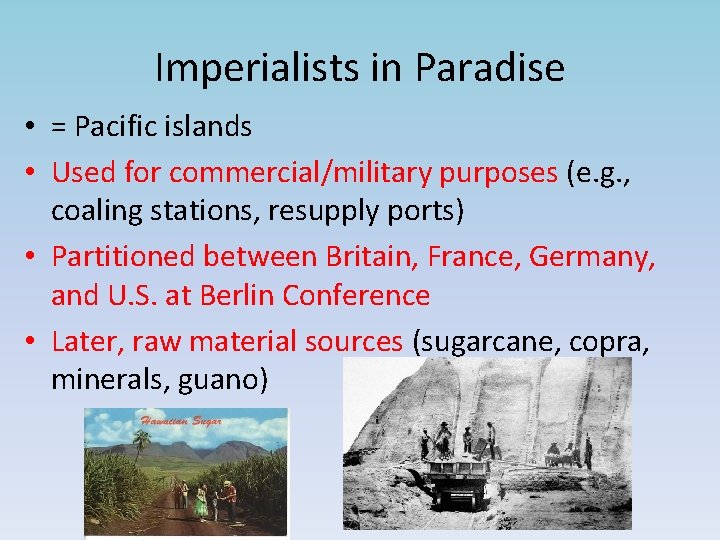 Imperialists in Paradise

• = Pacific islands

• Used for commercial/military purposes (e.g., coaling stations, resupply ports)

• Partitioned between Britain, France, Germany, and U.S. at Berlin Conference

• Later, raw material sources (sugarcane, copra, minerals, guano)

Hawaiian Sugar